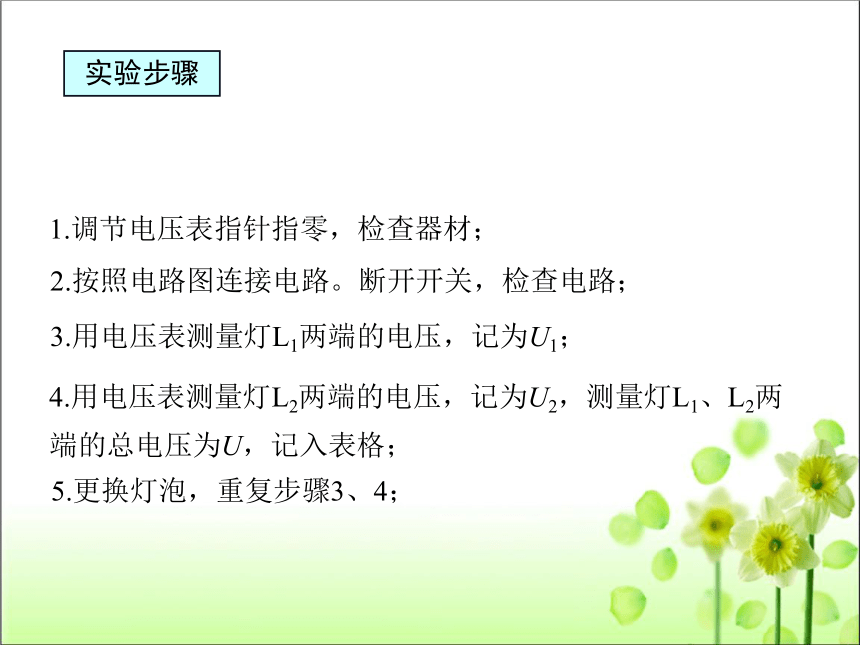 实验步骤

1.调节电压表指针指零，检查器材；

2.按照电路图连接电路。断开开关，检查电路；

3.用电压表测量灯$L_1$两端的电压，记为$U_1$；

4.用电压表测量灯$L_2$两端的电压，记为$U_2$，测量灯$L_1$、$L_2$两端的总电压为$U$，记入表格；

5.更换灯泡，重复步骤3、4；